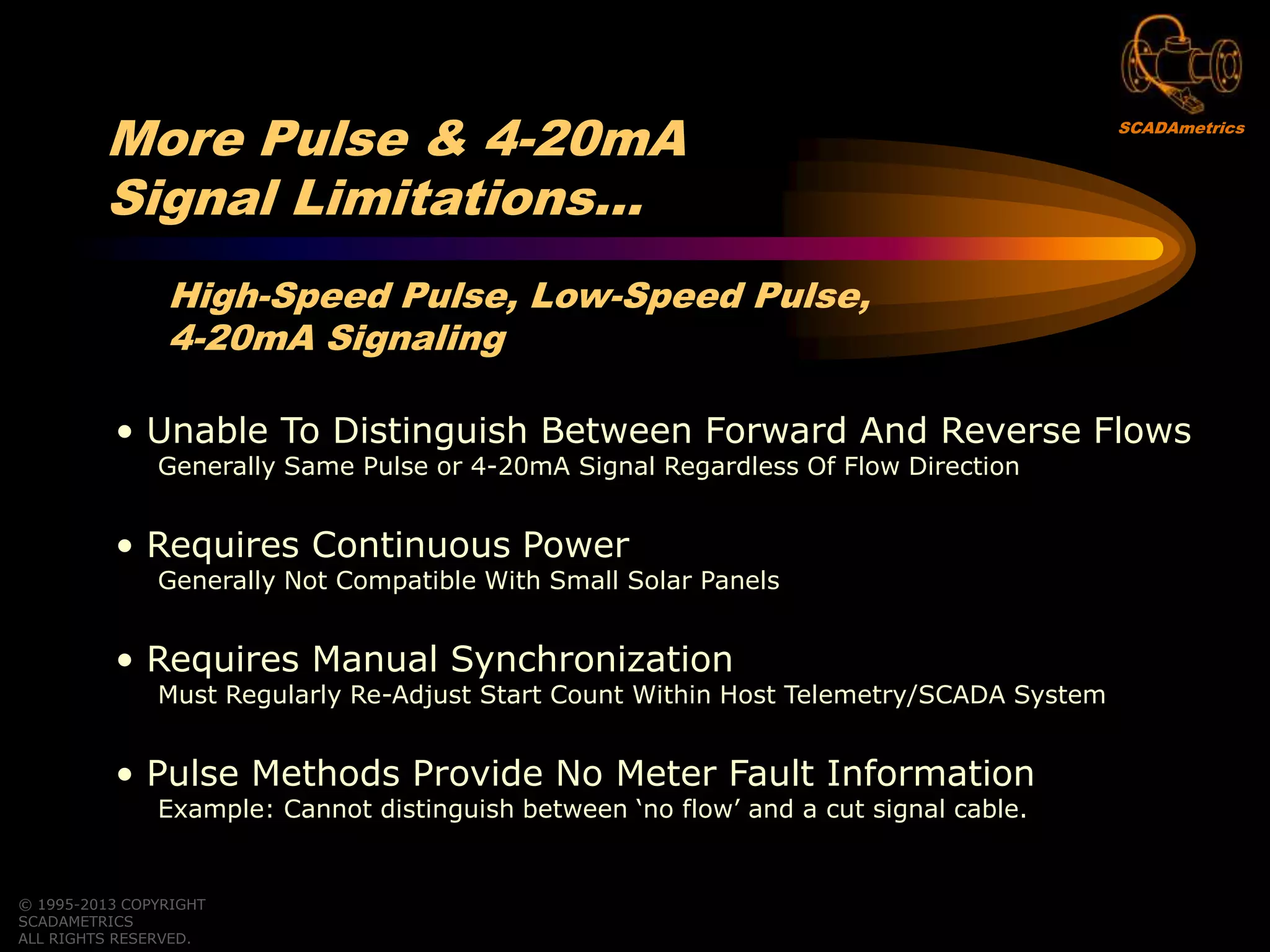 SCADAmetrics

More Pulse & 4-20mA Signal Limitations...

High-Speed Pulse, Low-Speed Pulse, 4-20mA Signaling

• Unable To Distinguish Between Forward And Reverse Flows
Generally Same Pulse or 4-20mA Signal Regardless Of Flow Direction

• Requires Continuous Power
Generally Not Compatible With Small Solar Panels

• Requires Manual Synchronization
Must Regularly Re-Adjust Start Count Within Host Telemetry/SCADA System

• Pulse Methods Provide No Meter Fault Information
Example: Cannot distinguish between ‘no flow’ and a cut signal cable.

© 1995-2013 COPYRIGHT
SCADAMETRICS
ALL RIGHTS RESERVED.